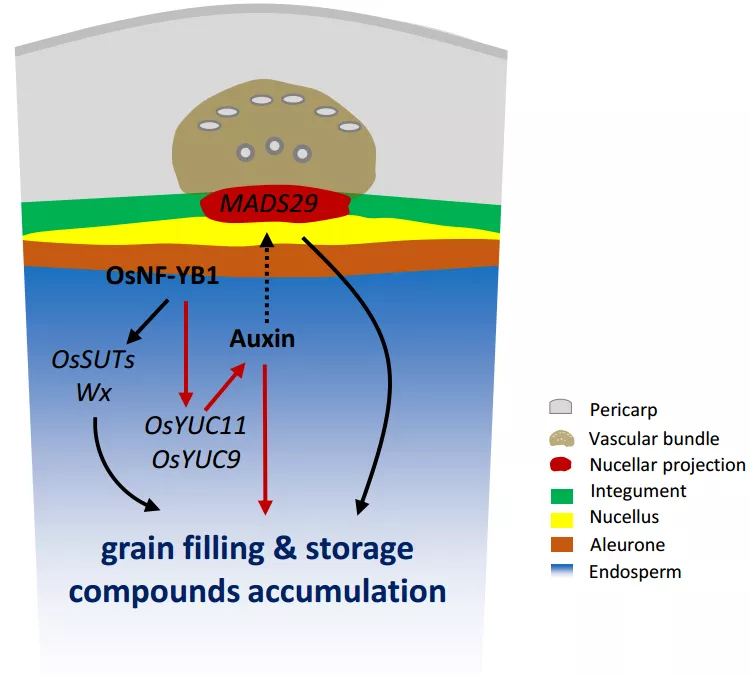 MADS29

OsNF-YB1

Auxin

OsSUTs
Wx

OsYUC11
OsYUC9

grain filling & storage compounds accumulation

Pericarp
Vascular bundle
Nucellar projection
Integument
Nucellus
Aleurone
Endosperm